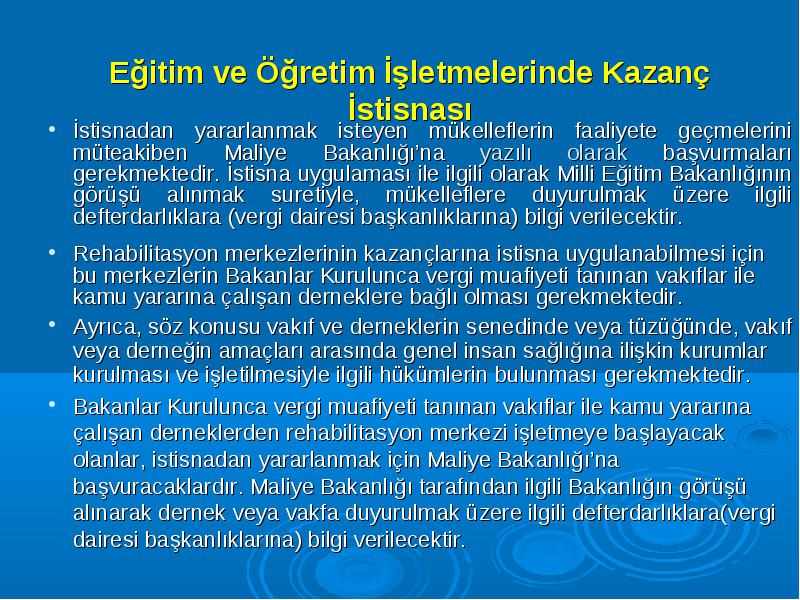 Eğitim ve Öğretim İşletmelerinde Kazanç İstisnası

• İstisnadan yararlanmak isteyen mükelleflerin faaliyete geçmelerini müteakiben Maliye Bakanlığı'na yazılı olarak başvurmaları gerekmektedir. İstisna uygulaması ile ilgili olarak Milli Eğitim Bakanlığının görüşü alınmak suretiyle, mükelleflere duyurulmak üzere ilgili defterdarlıklara (vergi dairesi başkanlıklarına) bilgi verilecektir.

• Rehabilitasyon merkezlerinin kazançlarına istisna uygulanabilmesi için bu merkezlerin Bakanlar Kurulunca vergi muafiyeti tanınan vakıflar ile kamu yararına çalışan derneklere bağlı olması gerekmektedir.

• Ayrıca, söz konusu vakıf ve derneklerin senedinde veya tüzüğünde, vakıf veya derneğin amaçları arasında genel insan sağlığına ilişkin kurumlar kurulması ve işletilmesiyle ilgili hükümlerin bulunması gerekmektedir.

• Bakanlar Kurulunca vergi muafiyeti tanınan vakıflar ile kamu yararına çalışan derneklerden rehabilitasyon merkezi işletmeye başlayacak olanlar, istisnadan yararlanmak için Maliye Bakanlığı'na başvuracaklardır. Maliye Bakanlığı tarafından ilgili Bakanlığın görüşü alınarak dernek veya vakfa duyurulmak üzere ilgili defterdarlıklara(vergi dairesi başkanlıklarına) bilgi verilecektir.